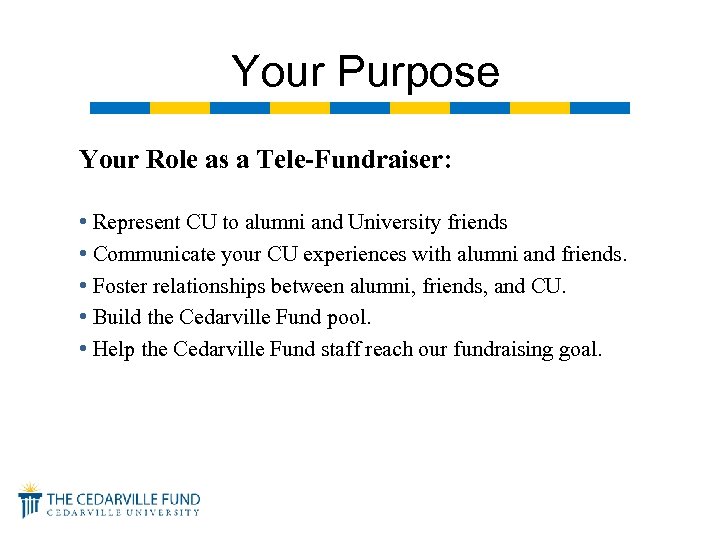 Your Purpose

Your Role as a Tele-Fundraiser:

• Represent CU to alumni and University friends
• Communicate your CU experiences with alumni and friends.
• Foster relationships between alumni, friends, and CU.
• Build the Cedarville Fund pool.
• Help the Cedarville Fund staff reach our fundraising goal.

THE CEDARVILLE FUND
CEDARVILLE UNIVERSITY